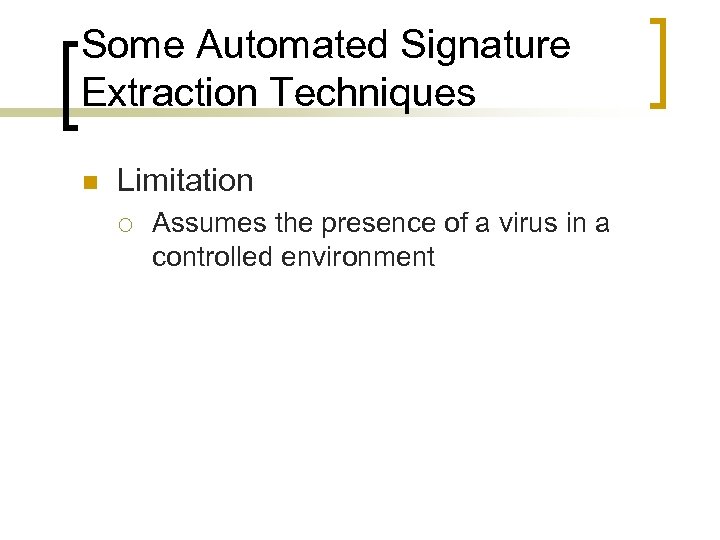 Some Automated Signature Extraction Techniques

Limitation

Assumes the presence of a virus in a controlled environment